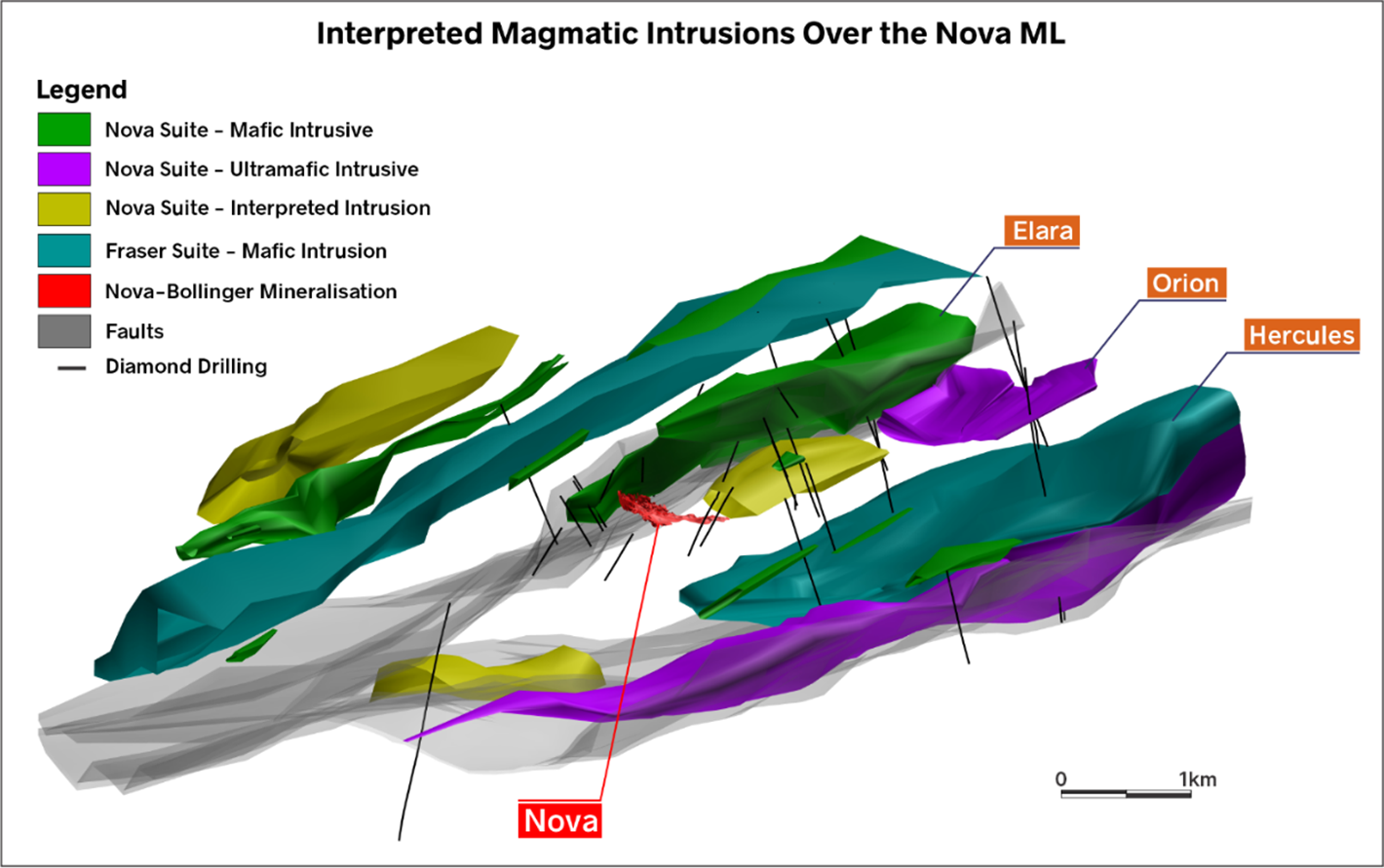 Interpreted Magmatic Intrusions Over the Nova ML

Legend
Nova Suite – Mafic Intrusive
Nova Suite – Ultramafic Intrusive
Nova Suite – Interpreted Intrusion
Fraser Suite – Mafic Intrusion
Nova–Bollinger Mineralisation
Faults
Diamond Drilling

Elara
Orion
Hercules
Nova

0
1km